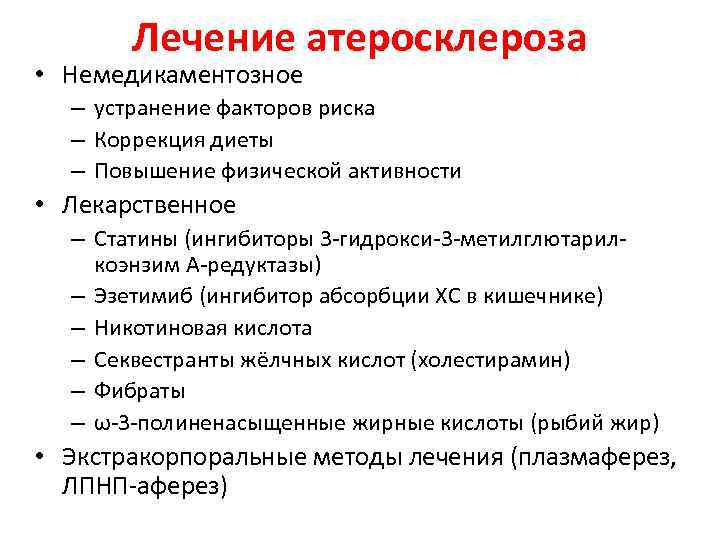 Лечение атеросклероза

• Немедикаментозное
– устранение факторов риска
– Коррекция диеты
– Повышение физической активности
• Лекарственное
– Статины (ингибиторы 3-гидрокси-3-метилглютарил-коэнзим А-редуктазы)
– Эзетимиб (ингибитор абсорбции ХС в кишечнике)
– Никотиновая кислота
– Секвестранты жёлчных кислот (холестирамин)
– Фибраты
– ω-3-полиненасыщенные жирные кислоты (рыбий жир)
• Экстракорпоральные методы лечения (плазмаферез, ЛПНП-аферез)